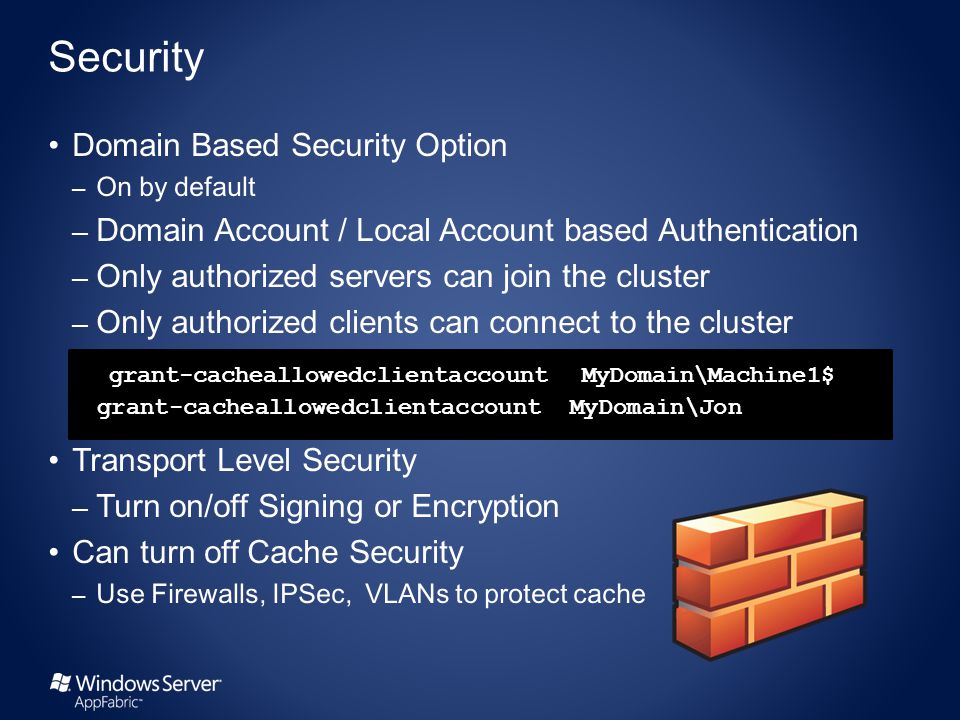 Security

• Domain Based Security Option
– On by default
– Domain Account / Local Account based Authentication
– Only authorized servers can join the cluster
– Only authorized clients can connect to the cluster

grant-cacheallowedclientaccount MyDomain\Machine1$
grant-cacheallowedclientaccount MyDomain\Jon

• Transport Level Security
– Turn on/off Signing or Encryption
• Can turn off Cache Security
– Use Firewalls, IPSec, VLANs to protect cache

Windows Server
AppFabric